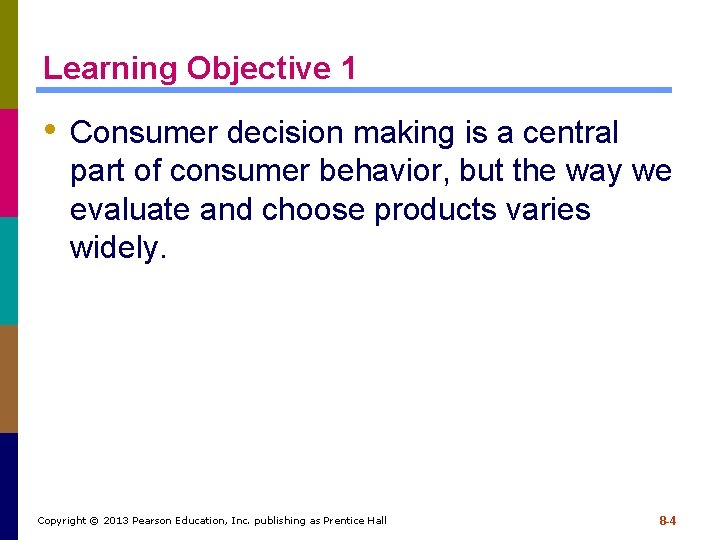 Learning Objective 1

• Consumer decision making is a central part of consumer behavior, but the way we evaluate and choose products varies widely.

Copyright © 2013 Pearson Education, Inc. publishing as Prentice Hall

8-4